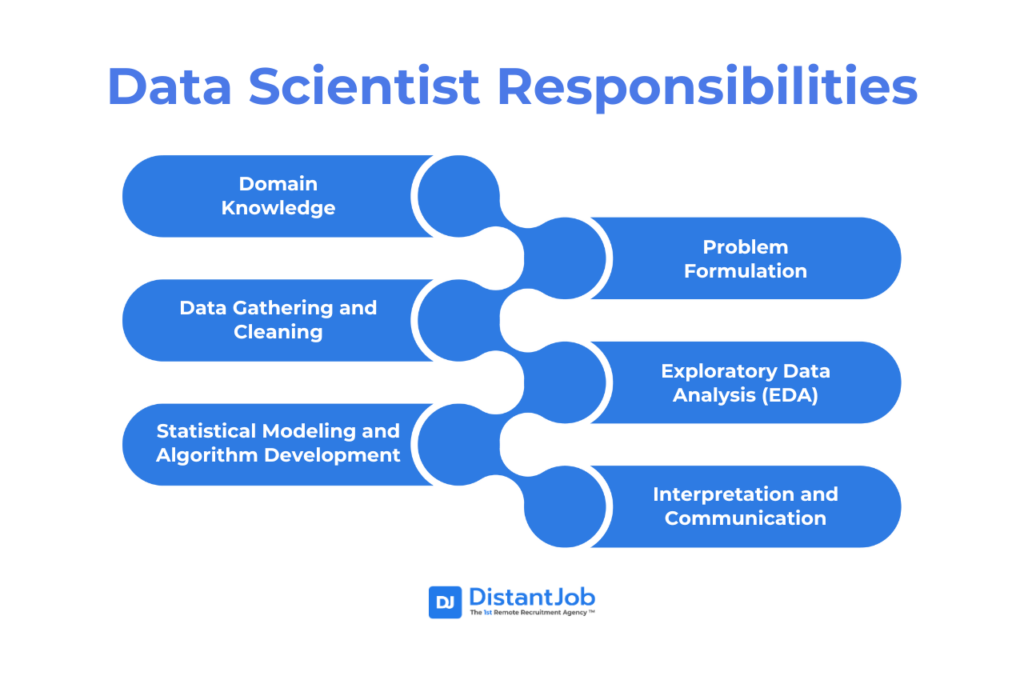 Data Scientist Responsibilities

Domain Knowledge

Problem Formulation

Data Gathering and Cleaning

Exploratory Data Analysis (EDA)

Statistical Modeling and Algorithm Development

Interpretation and Communication

DJ DistantJob
The 1st Remote Recruitment Agency ™